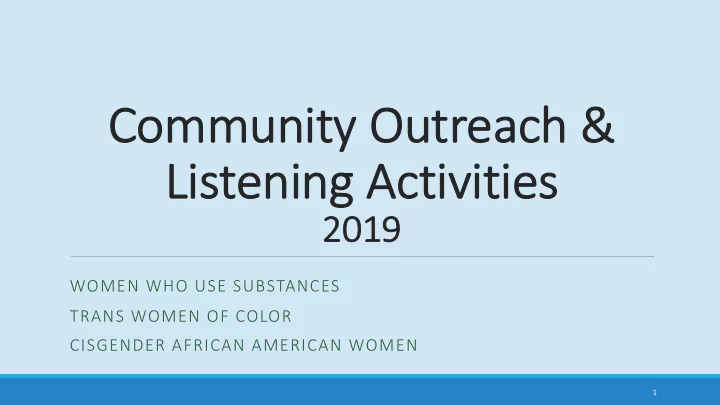 Community Outreach & Listening Activities
2019

WOMEN WHO USE SUBSTANCES

TRANS WOMEN OF COLOR

CISGENDER AFRICAN AMERICAN WOMEN

1